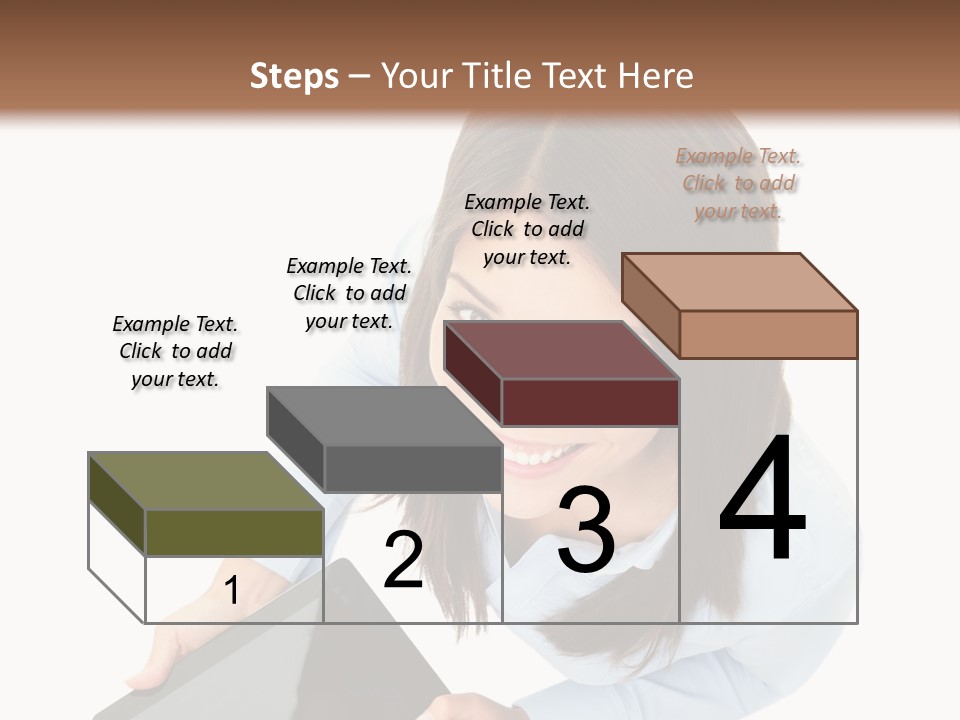 Steps – Your Title Text Here

Example Text. Click to add your text.

Example Text. Click to add your text.

Example Text. Click to add your text.

Example Text. Click to add your text.

1

2

3

4